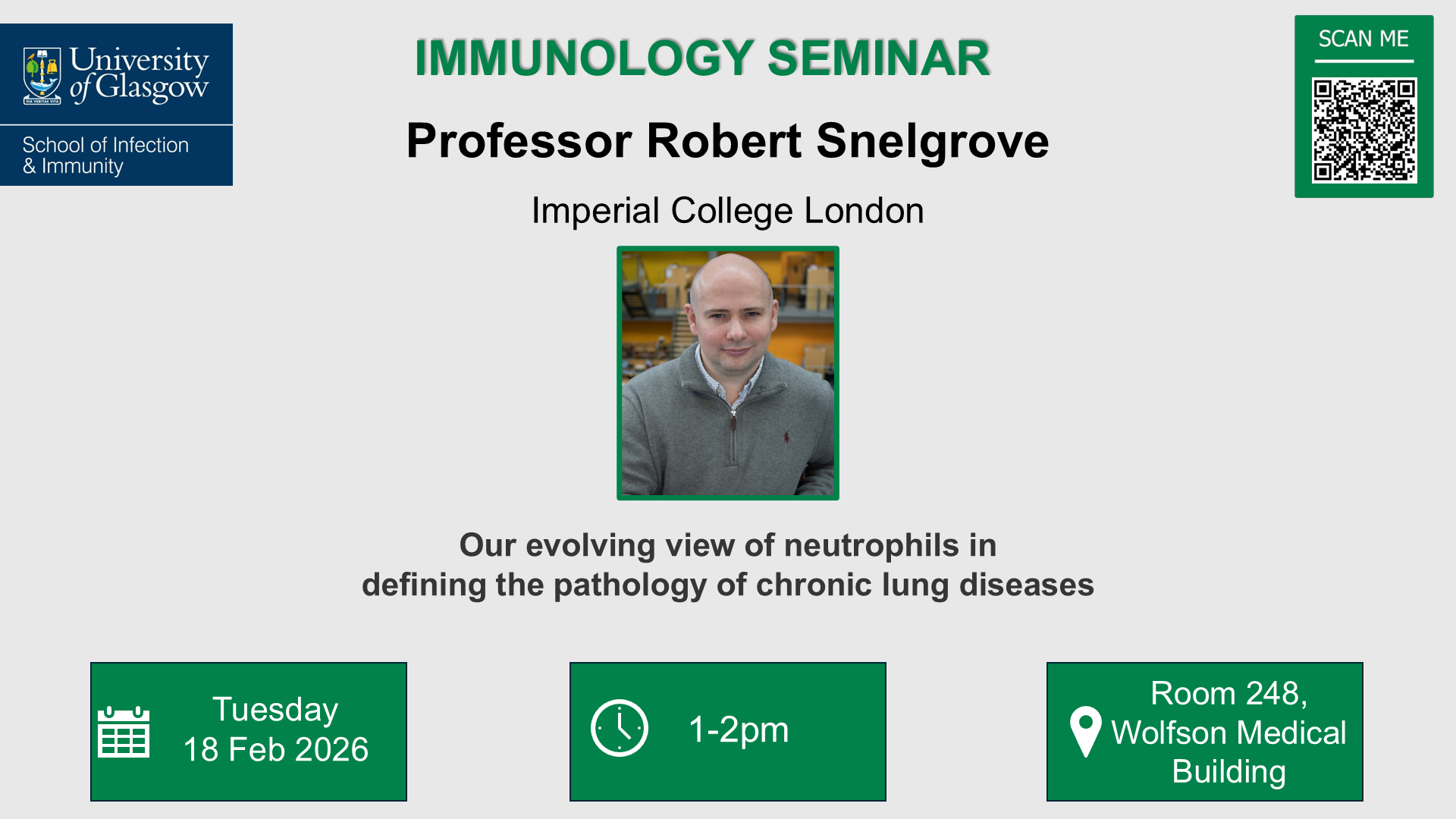 University of Glasgow

VIA VERITAS VITA

School of Infection & Immunity

IMMUNOLOGY SEMINAR

Professor Robert Snelgrove

Imperial College London

SCAN ME

Our evolving view of neutrophils in defining the pathology of chronic lung diseases

Tuesday 18 Feb 2026

1-2pm

Room 248, Wolfson Medical Building